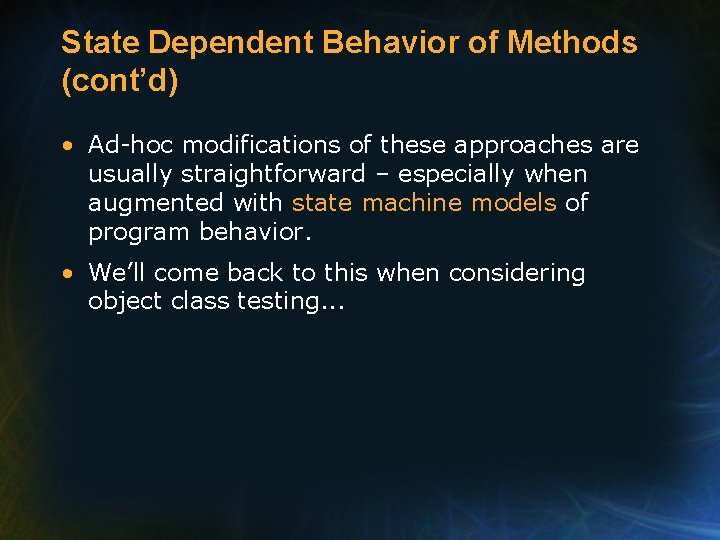 State Dependent Behavior of Methods (cont’d)

• Ad-hoc modifications of these approaches are usually straightforward – especially when augmented with state machine models of program behavior.

• We’ll come back to this when considering object class testing...